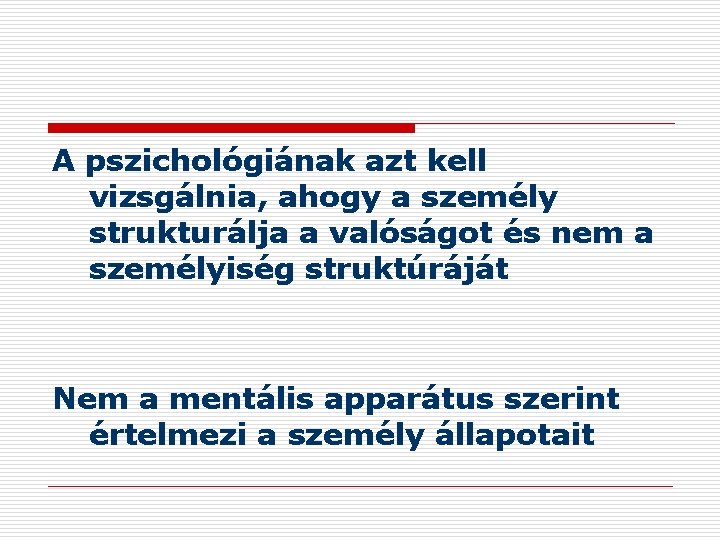 A pszichológiának azt kell vizsgálnia, ahogy a személy strukturálja a valóságot és nem a személyiség struktúráját

Nem a mentális apparátus szerint értelmezi a személy állapotait